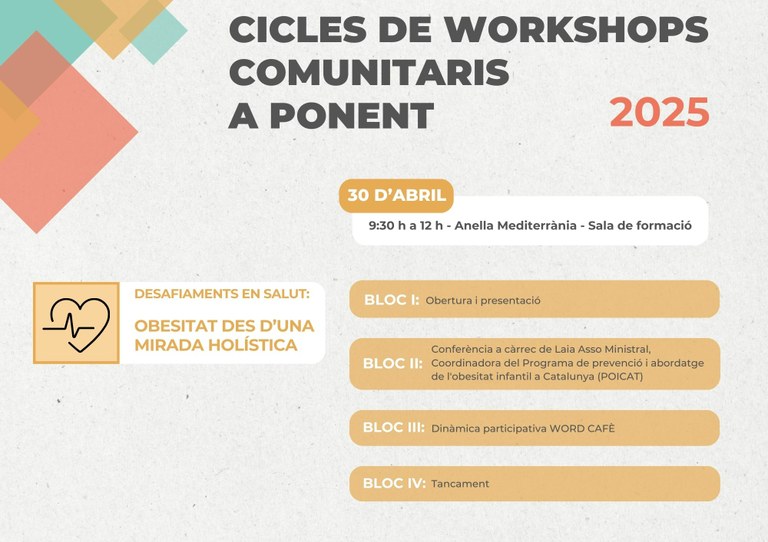 CICLES DE WORKSHOPS COMUNITARIS A PONENT

2025

30 D'ABRIL

9:30 h a 12 h - Anella Mediterrània - Sala de formació

DESAFIAMENTS EN SALUT:

OBESITAT DES D'UNA MIRADA HOLÍSTICA

BLOC I: Obertura i presentació

BLOC II: Conferència a càrrec de Laia Asso Ministral, Coordinadora del Programa de prevenció i abordatge de l'obesitat infantil a Catalunya (POICAT)

BLOC III: Dinàmica participativa WORD CAFÈ

BLOC IV: Tancament